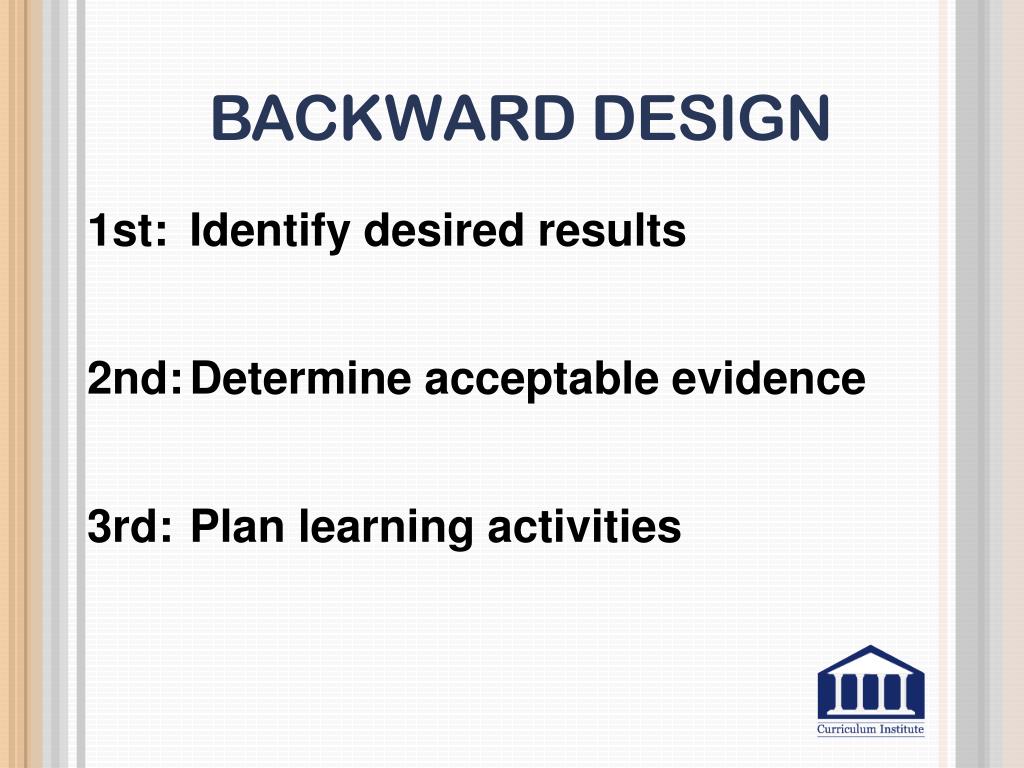 BACKWARD DESIGN

1st: Identify desired results

2nd: Determine acceptable evidence

3rd: Plan learning activities

Curriculum Institute